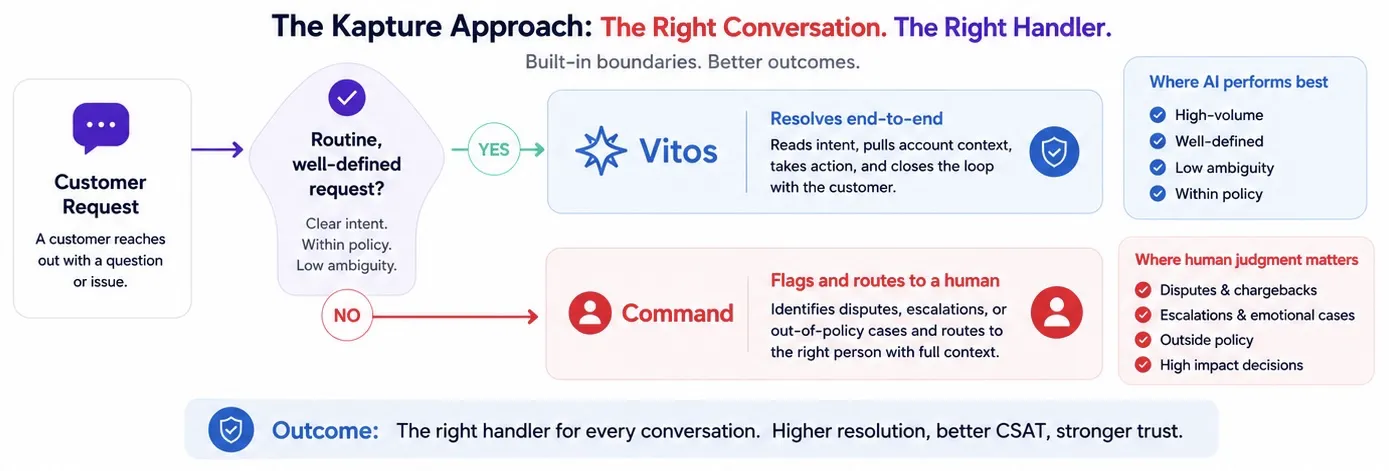 The Kapture Approach: The Right Conversation. The Right Handler.

Built-in boundaries. Better outcomes.

Customer Request

A customer reaches out with a question or issue.

Routine, well-defined request?

Clear intent. Within policy. Low ambiguity.

YES

NO

Vitos

Resolves end-to-end

Reads intent, pulls account context, takes action, and closes the loop with the customer.

Command

Flags and routes to a human

Identifies disputes, escalations, or out-of-policy cases and routes to the right person with full context.

Where AI performs best

High-volume
Well-defined
Low ambiguity
Within policy

Where human judgment matters

Disputes & chargebacks
Escalations & emotional cases
Outside policy
High impact decisions

Outcome: The right handler for every conversation. Higher resolution, better CSAT, stronger trust.